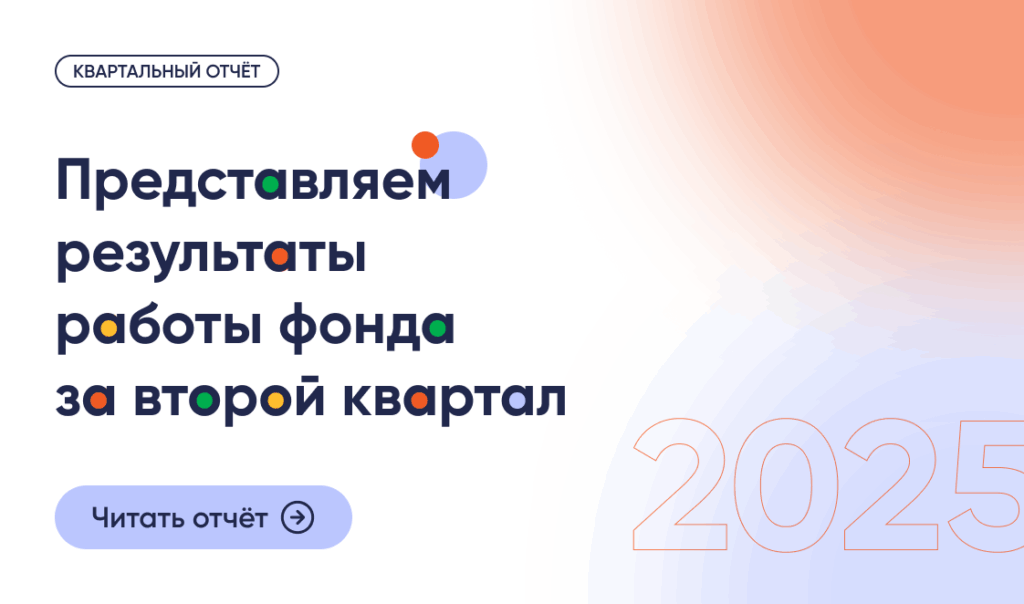 КВАРТАЛЬНЫЙ ОТЧЁТ

Представляем результаты работы фонда за второй квартал

Читать отчёт

2025